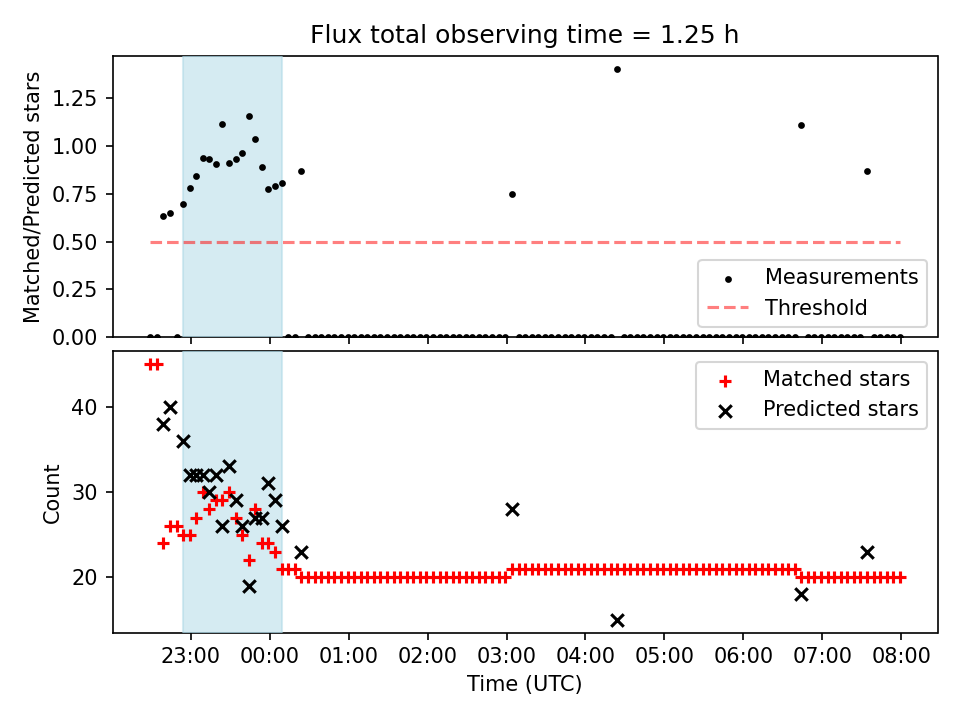 Flux total observing time = 1.25 h

Matched/Predicted stars

1.25
1.00
0.75
0.50
0.25
0.00

Measurements
Threshold

Count

40
30
20

Matched stars
Predicted stars

23:00 00:00 01:00 02:00 03:00 04:00 05:00 06:00 07:00 08:00

Time (UTC)